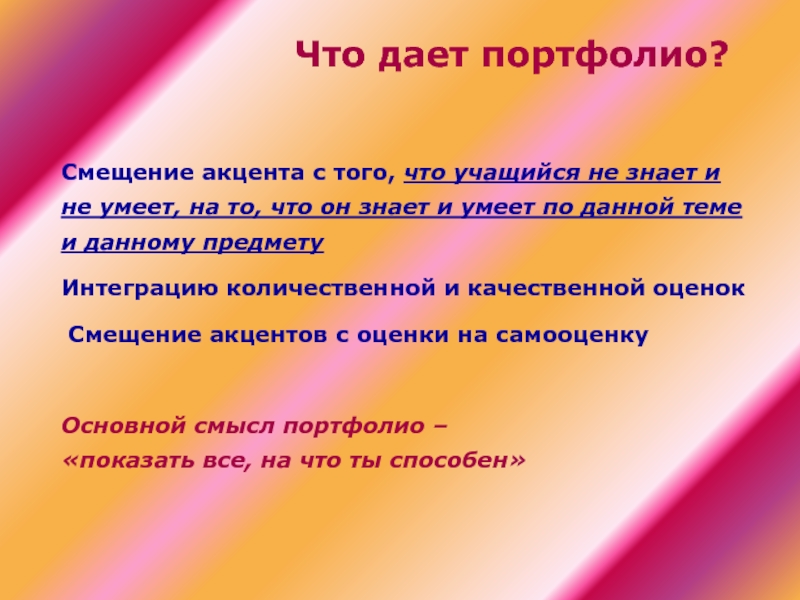 Что дает портфолио?

Смещение акцента с того, что учащийся не знает и не умеет, на то, что он знает и умеет по данной теме и данному предмету

Интеграцию количественной и качественной оценок

Смещение акцентов с оценки на самооценку

Основной смысл портфолио – «показать все, на что ты способен»